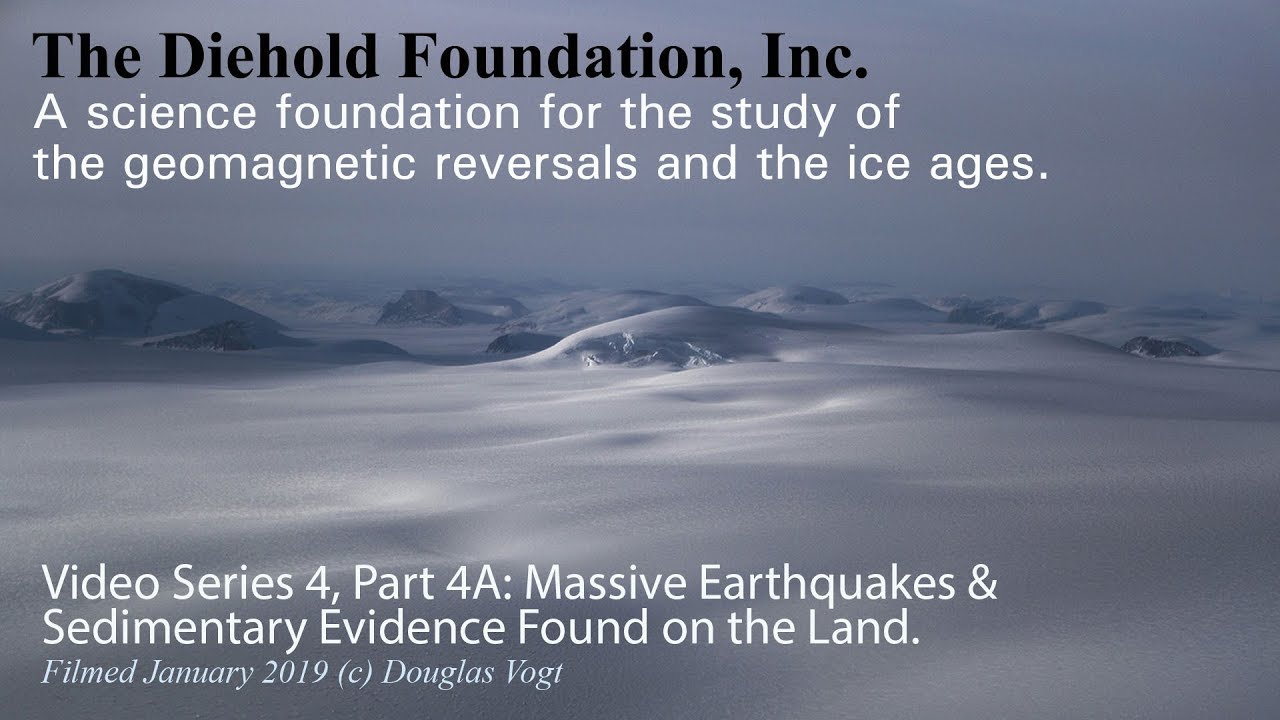 The Diehold Foundation, Inc.
A science foundation for the study of the geomagnetic reversals and the ice ages.

Video Series 4, Part 4A: Massive Earthquakes & Sedimentary Evidence Found on the Land.
Filmed January 2019 (c) Douglas Vogt